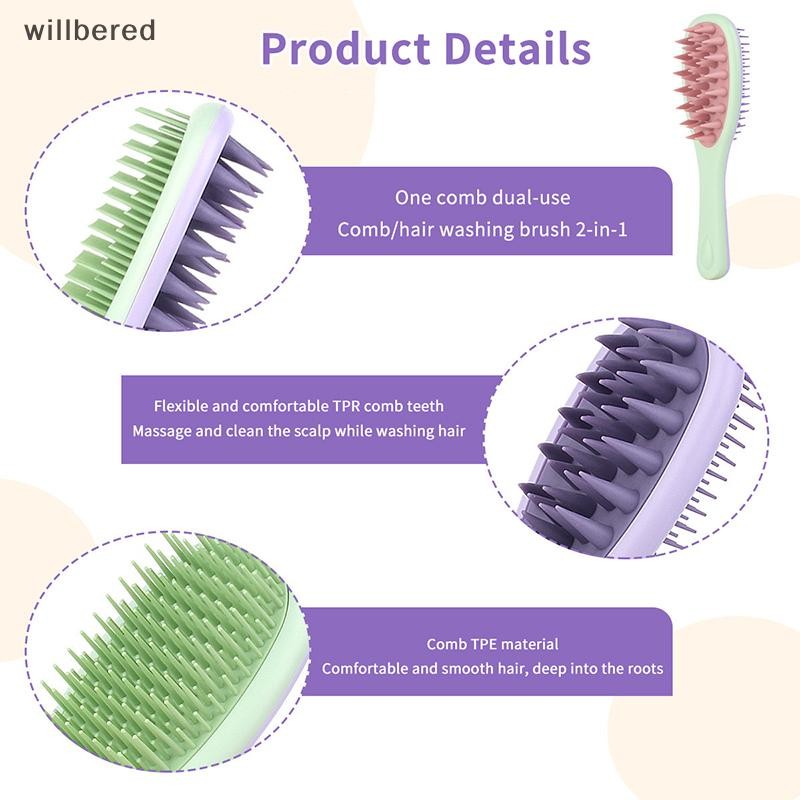 willbered

Product Details

One comb dual-use
Comb/hair washing brush 2-in-1

Flexible and comfortable TPR comb teeth
Massage and clean the scalp while washing hair

Comb TPE material
Comfortable and smooth hair, deep into the roots